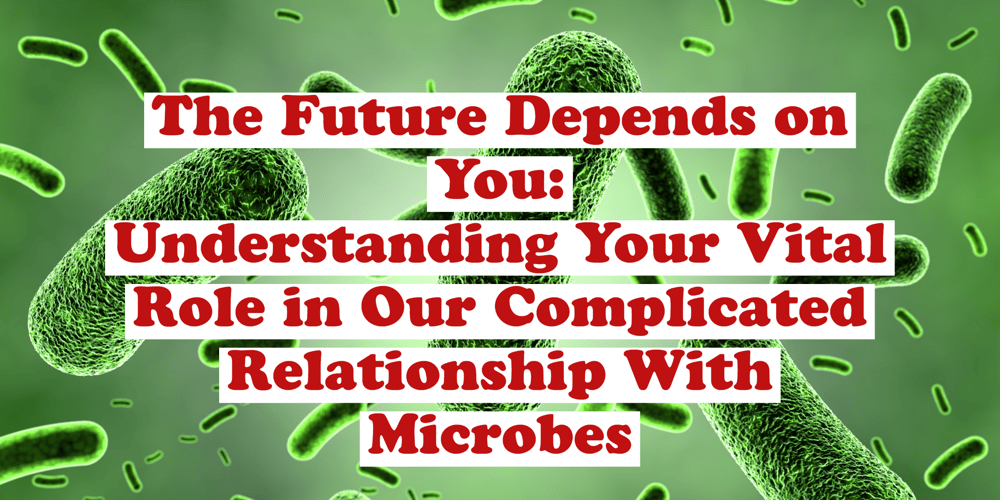 The Future Depends on You:
Understanding Your Vital Role in Our Complicated Relationship With Microbes